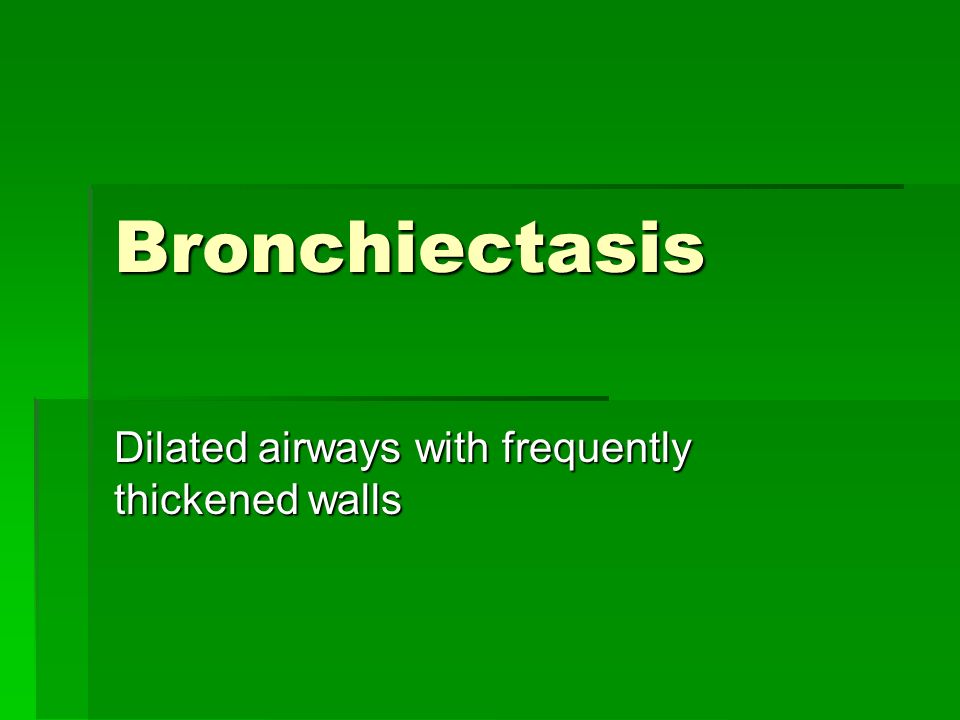 Bronchiectasis

Dilated airways with frequently thickened walls